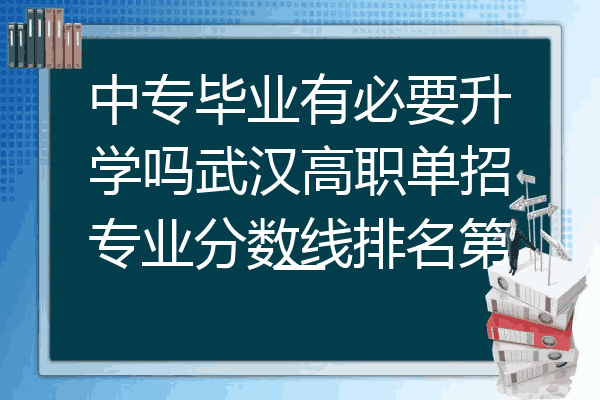 中专毕业有必要升学吗武汉高职单招专业分数线排名第